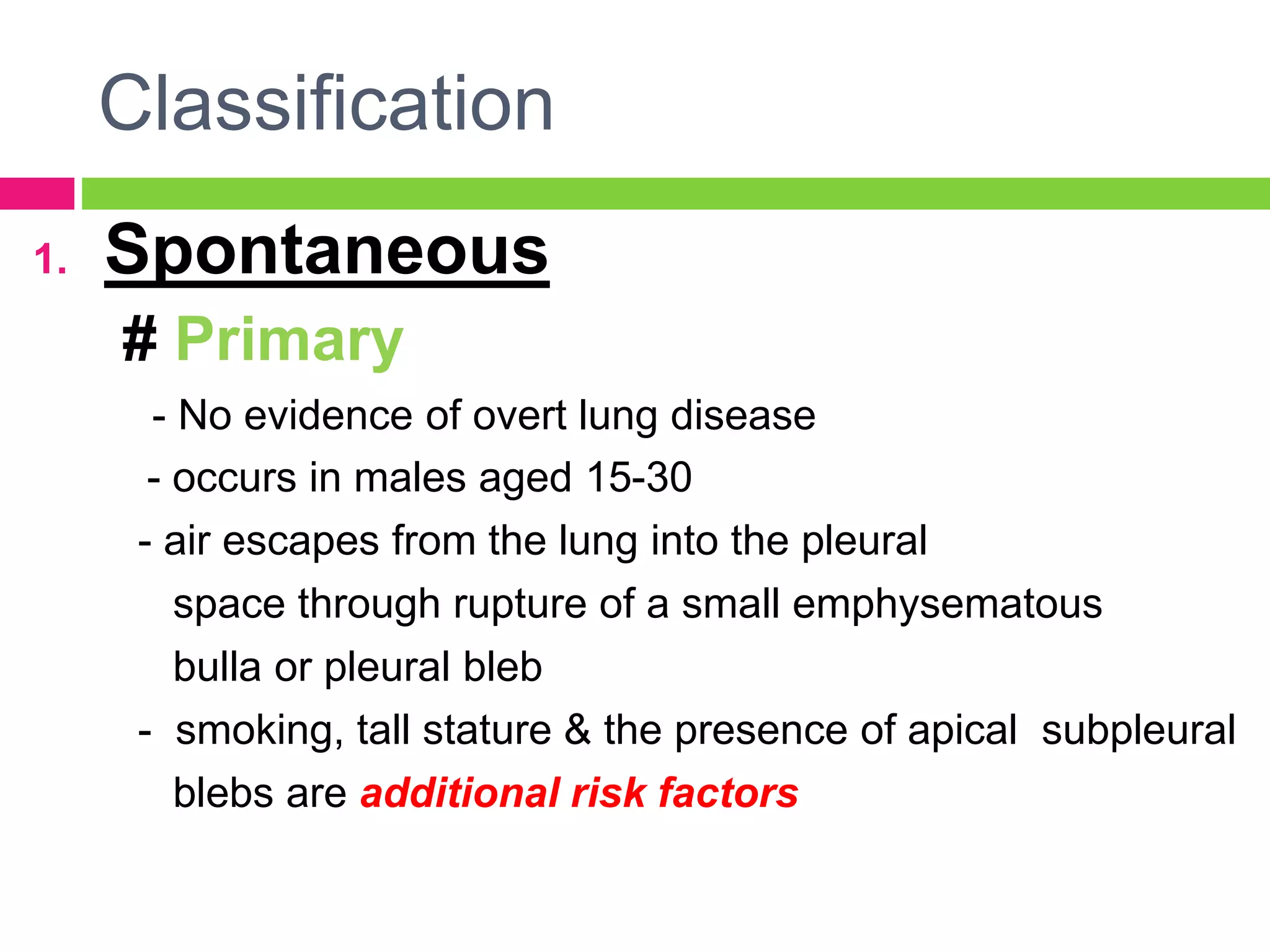 Classification

1. Spontaneous

# Primary

- No evidence of overt lung disease

- occurs in males aged 15-30

- air escapes from the lung into the pleural space through rupture of a small emphysematous bulla or pleural bleb

- smoking, tall stature & the presence of apical subpleural blebs are additional risk factors